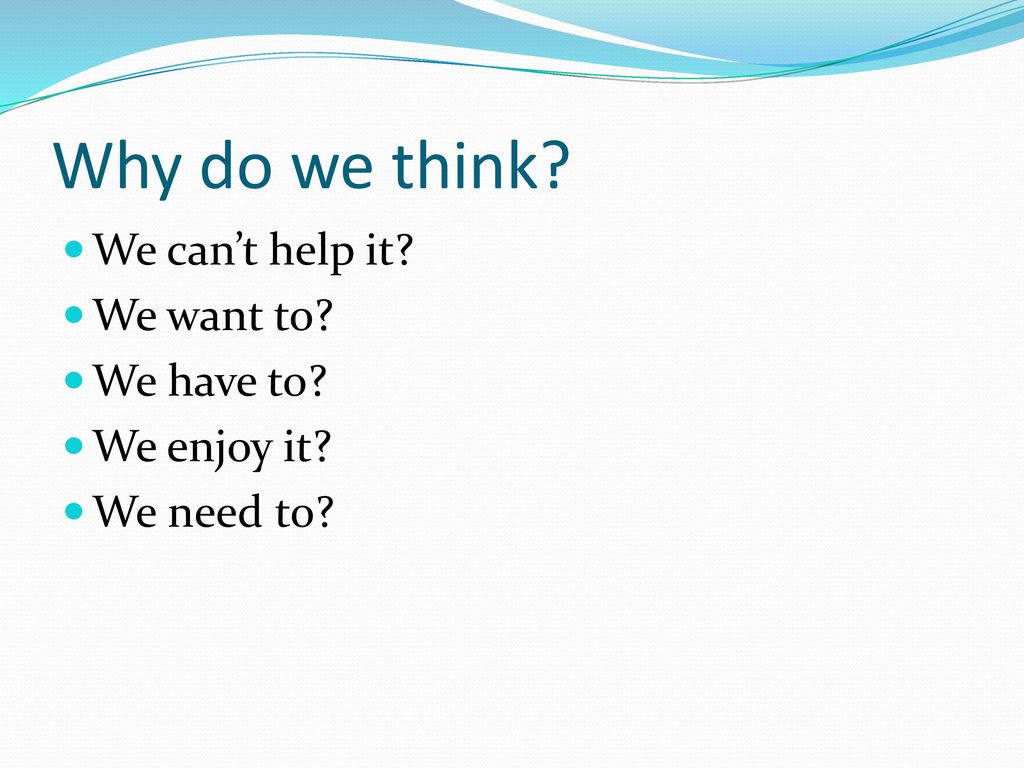 Why do we think?

- We can’t help it?
- We want to?
- We have to?
- We enjoy it?
- We need to?